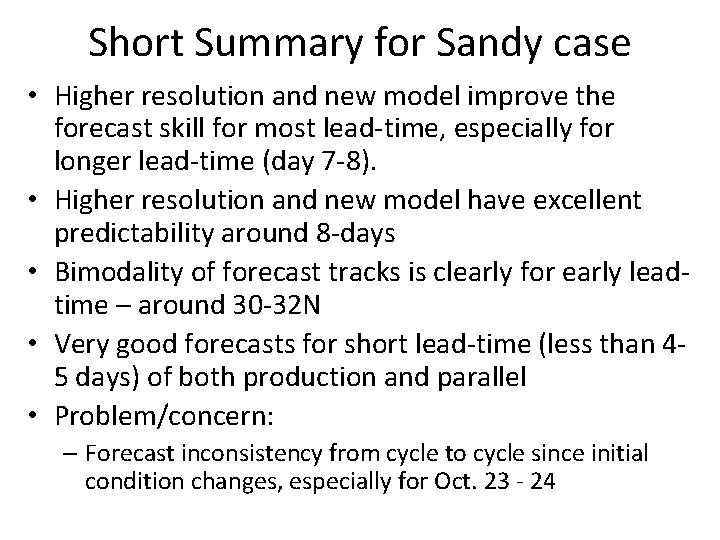 Short Summary for Sandy case

• Higher resolution and new model improve the forecast skill for most lead-time, especially for longer lead-time (day 7-8).
• Higher resolution and new model have excellent predictability around 8-days
• Bimodality of forecast tracks is clearly for early lead-time – around 30-32N
• Very good forecasts for short lead-time (less than 4-5 days) of both production and parallel
• Problem/concern:
– Forecast inconsistency from cycle to cycle since initial condition changes, especially for Oct. 23 - 24